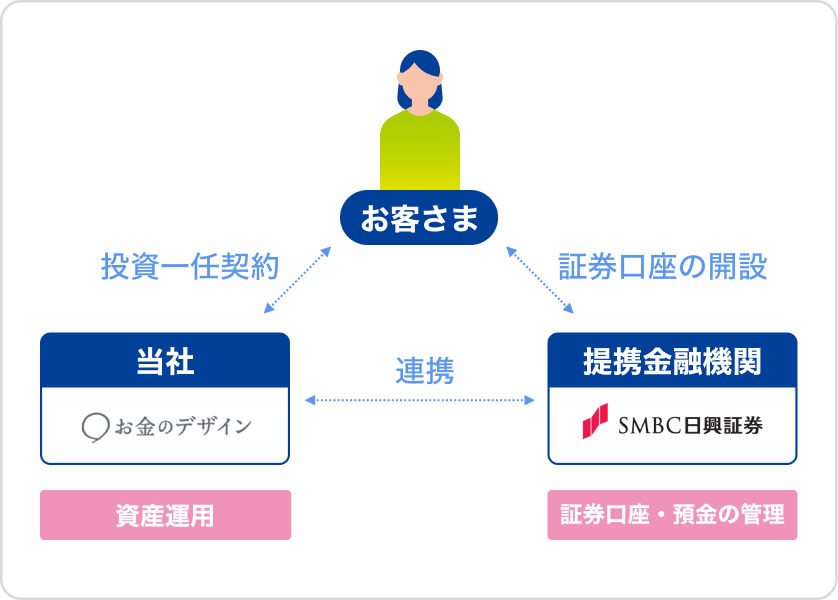 お客さま

投資一任契約

証券口座の開設

当社

お金のデザイン

連携

提携金融機関

SMBC日興証券

資産運用

証券口座・預金の管理